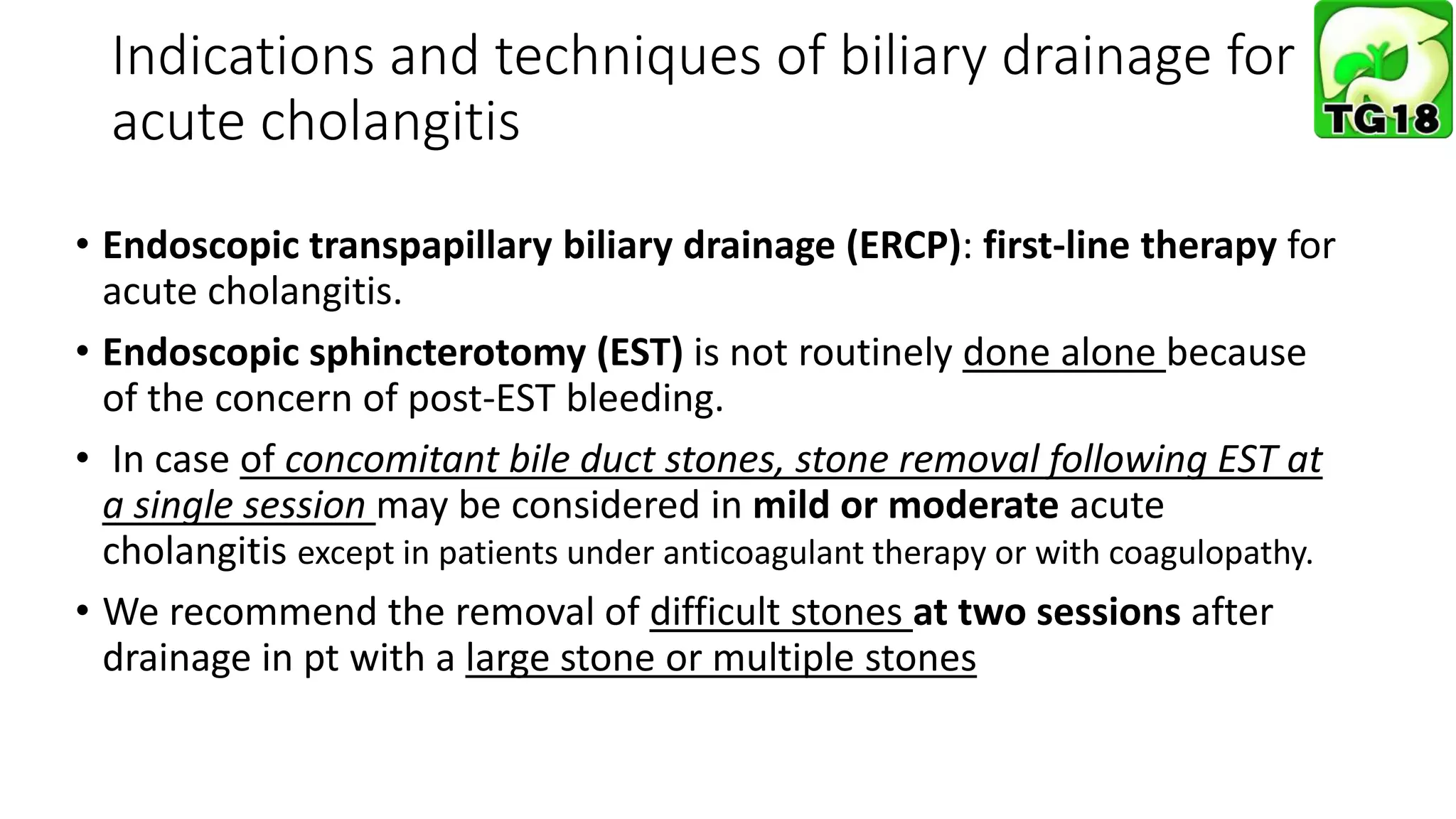 Indications and techniques of biliary drainage for acute cholangitis

TG18

• Endoscopic transpapillary biliary drainage (ERCP): first-line therapy for acute cholangitis.

• Endoscopic sphincterotomy (EST) is not routinely done alone because of the concern of post-EST bleeding.

• In case of concomitant bile duct stones, stone removal following EST at a single session may be considered in mild or moderate acute cholangitis except in patients under anticoagulant therapy or with coagulopathy.

• We recommend the removal of difficult stones at two sessions after drainage in pt with a large stone or multiple stones